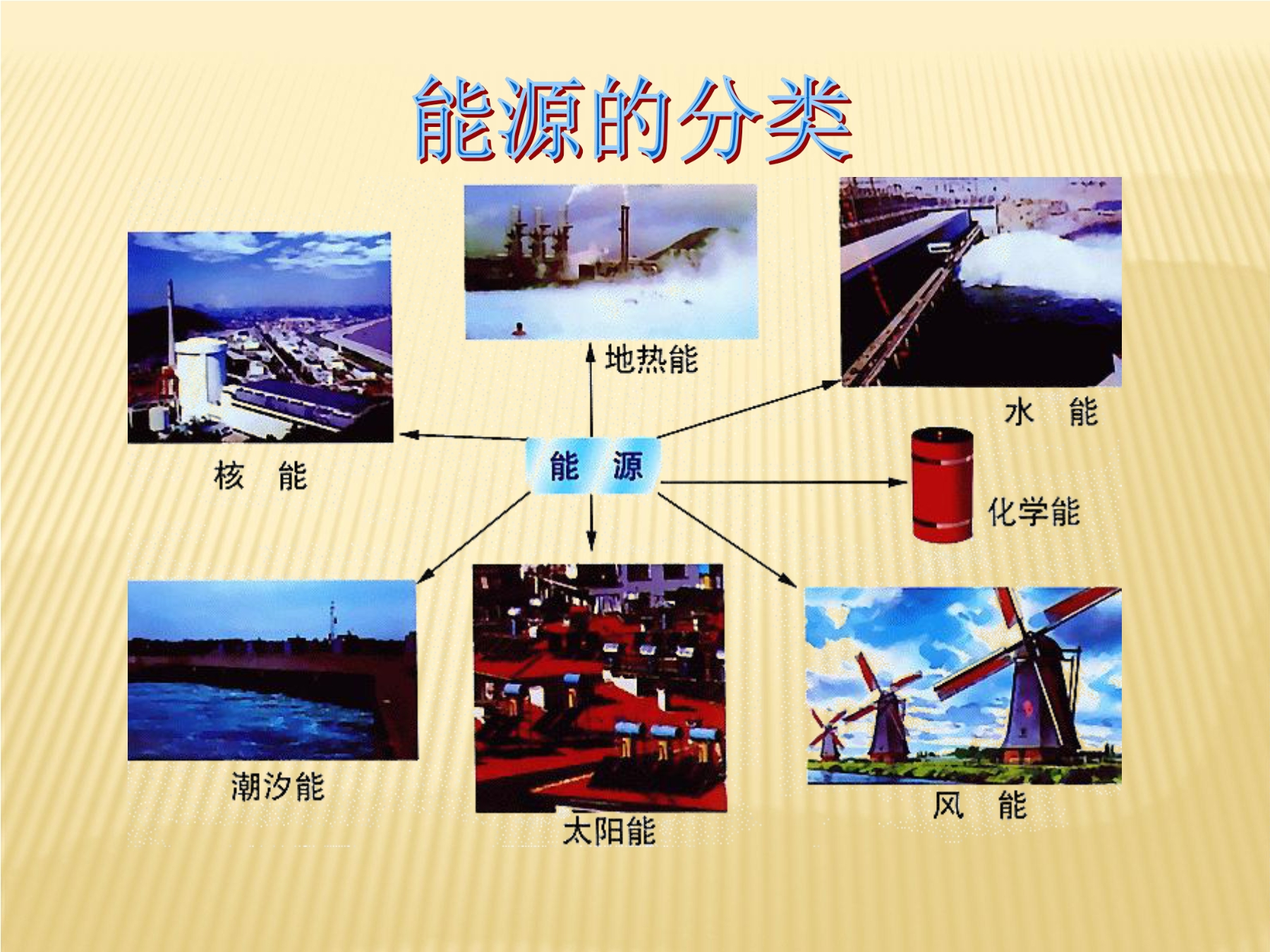 能源的分类

地热能

水 能

核 能

能 源

化学能

潮汐能

太阳能

风 能